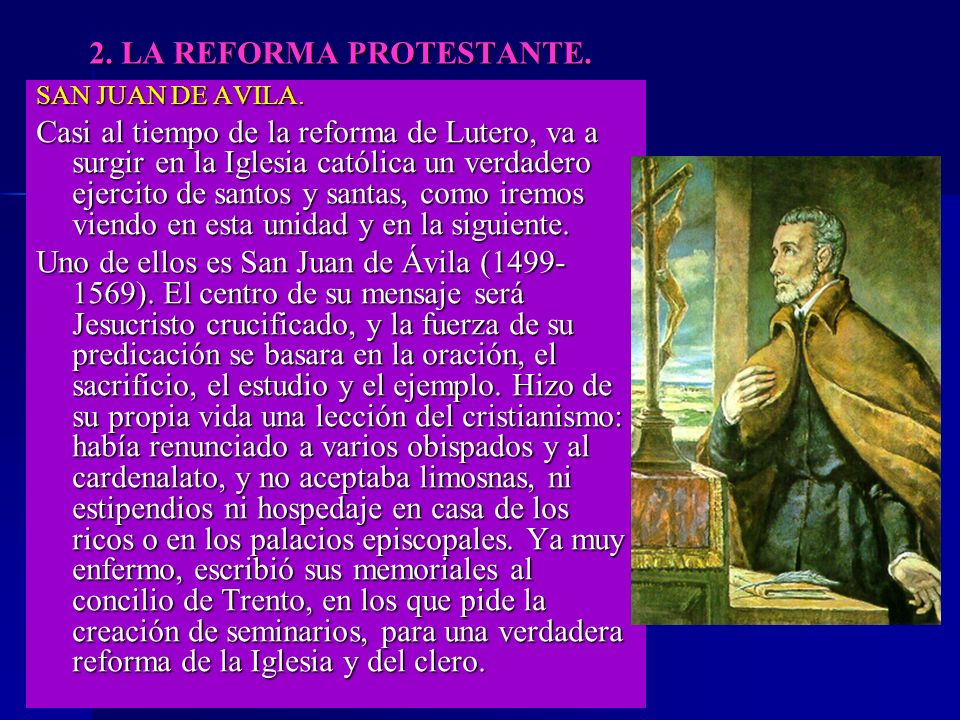 2. LA REFORMA PROTESTANTE.

SAN JUAN DE AVILA.

Casi al tiempo de la reforma de Lutero, va a surgir en la Iglesia católica un verdadero ejercito de santos y santas, como iremos viendo en esta unidad y en la siguiente.

Uno de ellos es San Juan de Ávila (1499-1569). El centro de su mensaje será Jesucristo crucificado, y la fuerza de su predicación se basara en la oración, el sacrificio, el estudio y el ejemplo. Hizo de su propia vida una lección del cristianismo: había renunciado a varios obispados y al cardenalato, y no aceptaba limosnas, ni estipendios ni hospedaje en casa de los ricos o en los palacios episcopales. Ya muy enfermo, escribió sus memoriales al concilio de Trento, en los que pide la creación de seminarios, para una verdadera reforma de la Iglesia y del clero.